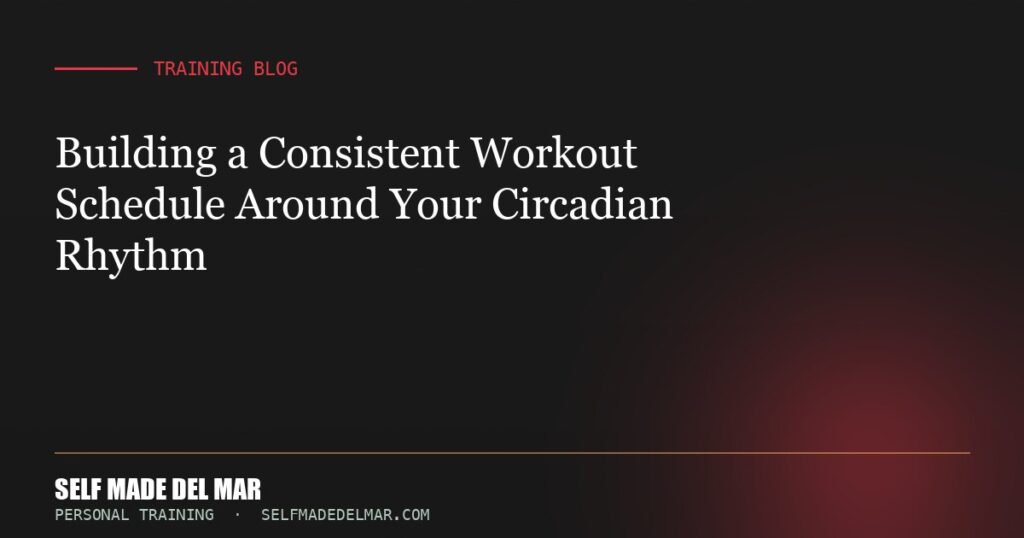 TRAINING BLOG

Building a Consistent Workout Schedule Around Your Circadian Rhythm

SELF MADE DEL MAR

PERSONAL TRAINING · SELFMADEDELMAR.COM